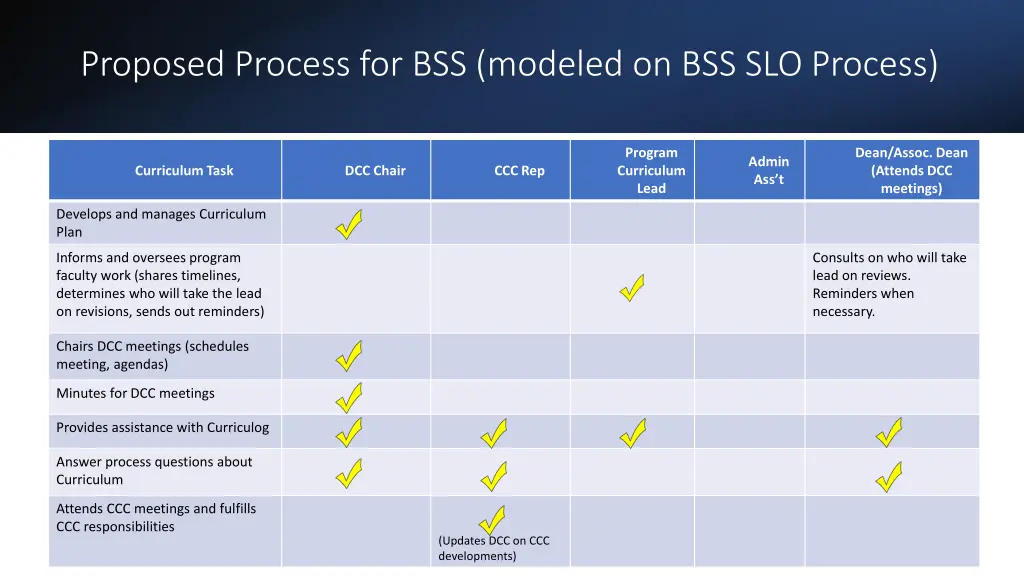 Proposed Process for BSS (modeled on BSS SLO Process)

| Curriculum Task | DCC Chair | CCC Rep | Program Curriculum Lead | Admin Ass't | Dean/Assoc. Dean (Attends DCC meetings) |
|---|---|---|---|---|---|
| Develops and manages Curriculum Plan | ✓ | | | | |
| Informs and oversees program faculty work (shares timelines, determines who will take the lead on revisions, sends out reminders) | | | ✓ | | Consults on who will take lead on reviews. Reminders when necessary. |
| Chairs DCC meetings (schedules meeting, agendas) | ✓ | | | | |
| Minutes for DCC meetings | ✓ | | | | |
| Provides assistance with Curriculog | ✓ | ✓ | ✓ | | ✓ |
| Answer process questions about Curriculum | ✓ | ✓ | | | ✓ |
| Attends CCC meetings and fulfills CCC responsibilities | | ✓ (Updates DCC on CCC developments) | | | |